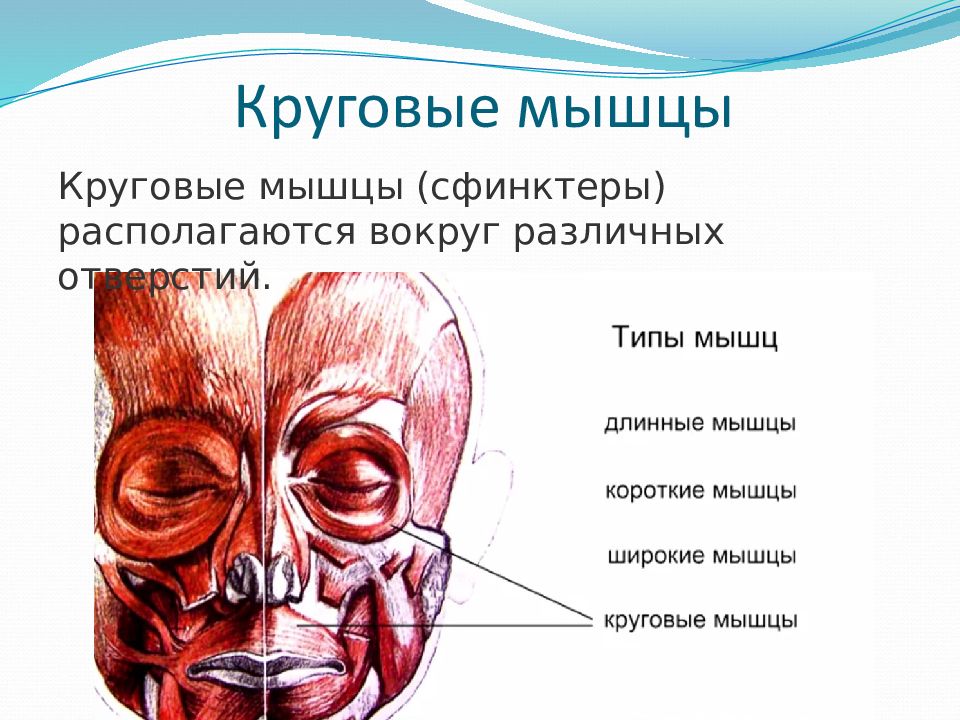 Круговые мышцы

Круговые мышцы (сфинктеры) располагаются вокруг различных отверстий.

Типы мышц

длинные мышцы

короткие мышцы

широкие мышцы

круговые мышцы